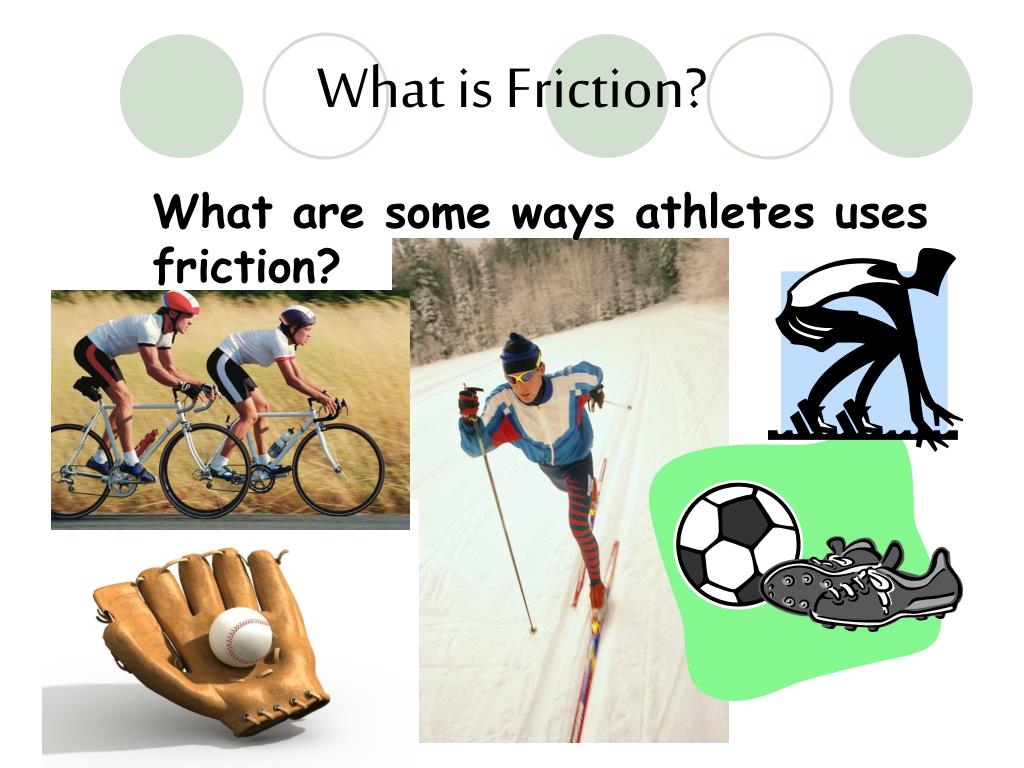 What is Friction?

What are some ways athletes uses friction?